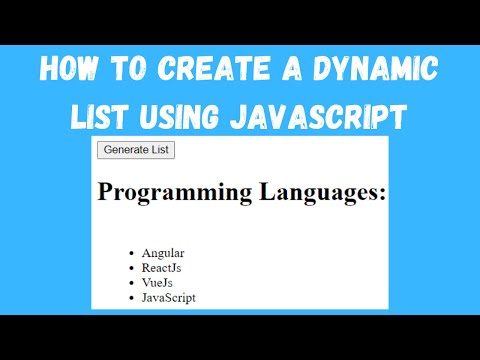 HOW TO CREATE A DYNAMIC LIST USING JAVASCRIPT

Generate List

Programming Languages:

- Angular
- ReactJs
- VueJs
- JavaScript